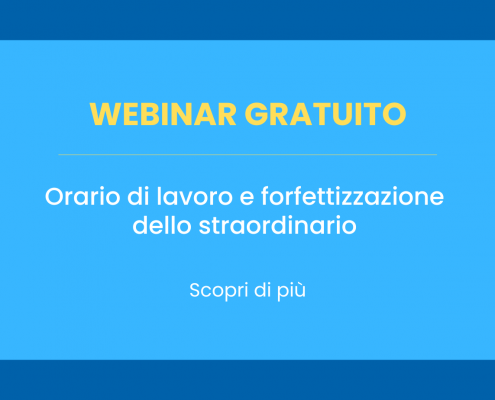 WEBINAR GRATUITO

Orario di lavoro e forfettizzazione dello straordinario

Scopri di più